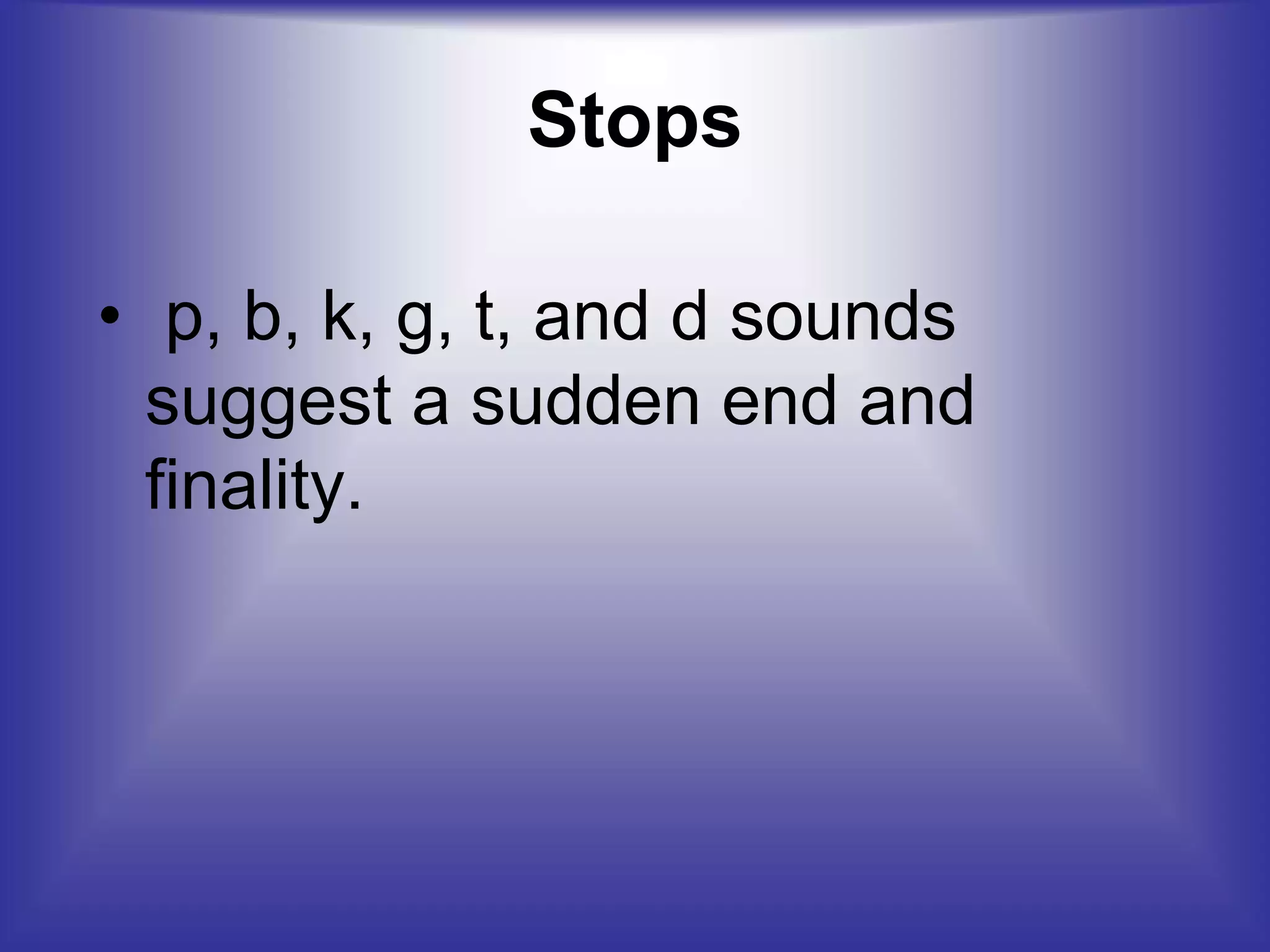 Stops

• p, b, k, g, t, and d sounds suggest a sudden end and finality.